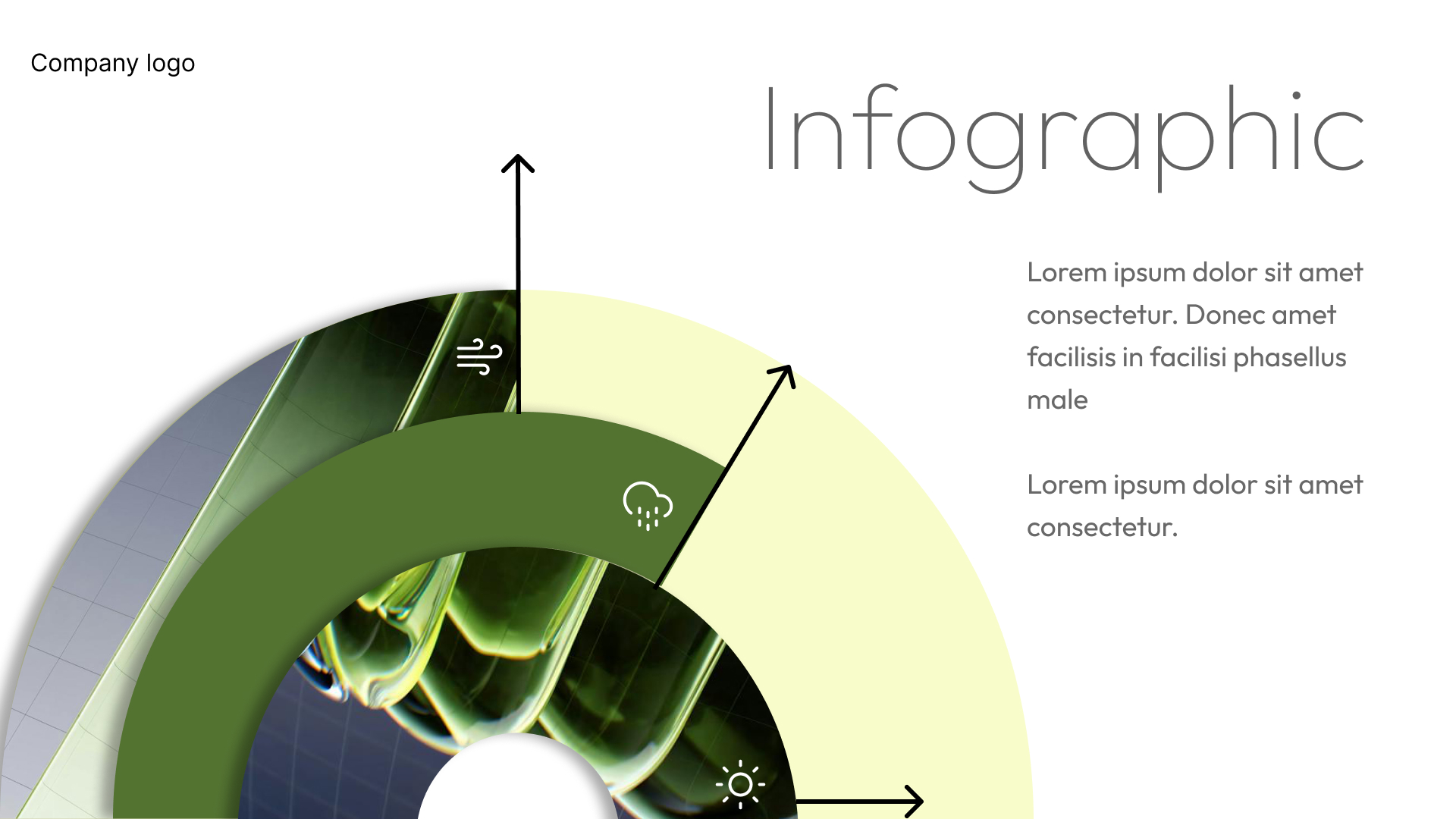 Company logo

Infographic

Lorem ipsum dolor sit amet consectetur. Donec amet facilisis in facilisi phasellus male

Lorem ipsum dolor sit amet consectetur.